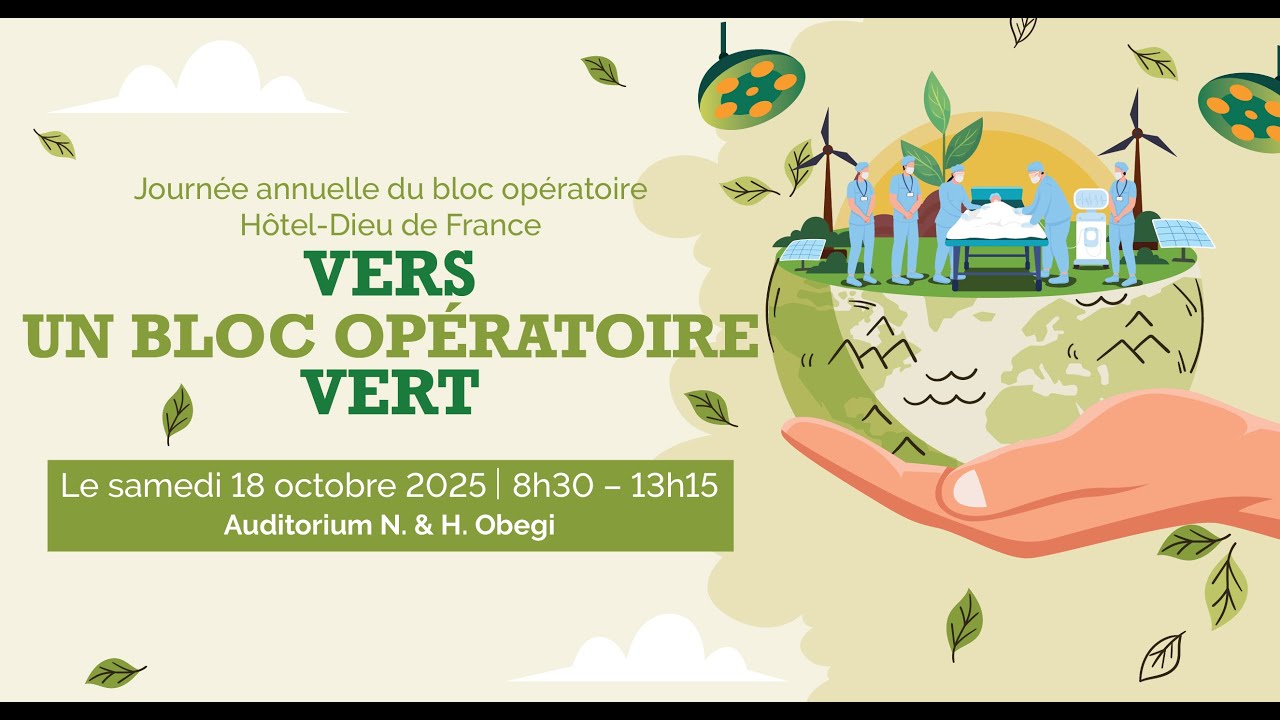 Journée annuelle du bloc opératoire
Hôtel-Dieu de France

VERS
UN BLOC OPÉRATOIRE
VERT

Le samedi 18 octobre 2025 | 8h30 – 13h15
Auditorium N. & H. Obegi